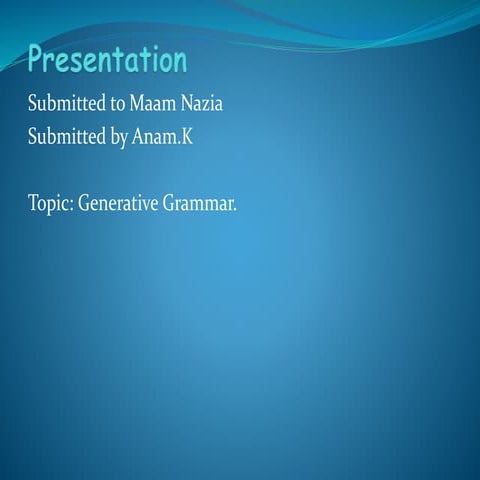 Presentation

Submitted to Maam Nazia
Submitted by Anam.K

Topic: Generative Grammar.